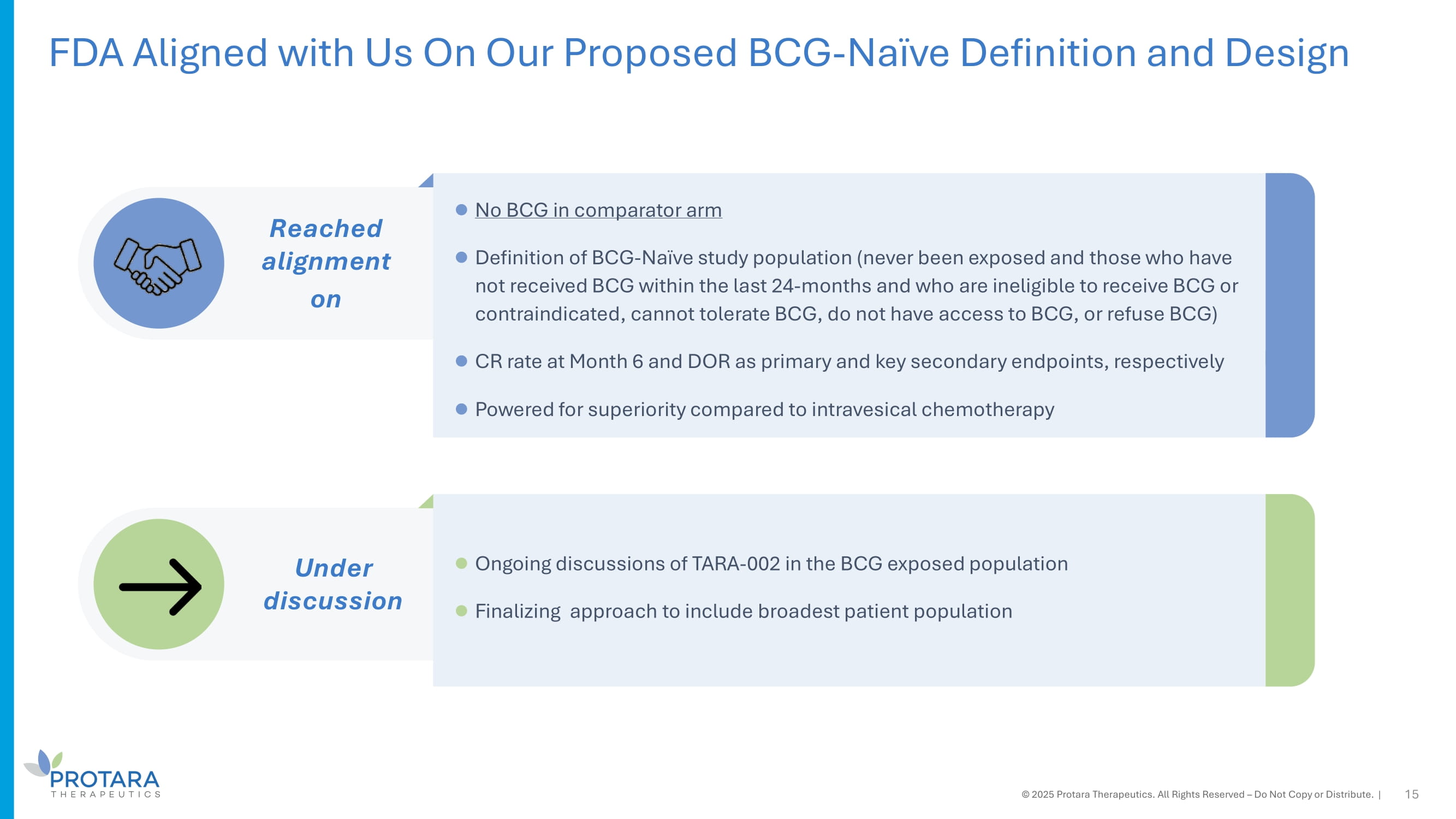 FDA Aligned with Us On Our Proposed BCG-Naïve Definition and Design

Reached alignment on

- No BCG in comparator arm
- Definition of BCG-Naïve study population (never been exposed and those who have not received BCG within the last 24-months and who are ineligible to receive BCG or contraindicated, cannot tolerate BCG, do not have access to BCG, or refuse BCG)
- CR rate at Month 6 and DOR as primary and key secondary endpoints, respectively
- Powered for superiority compared to intravesical chemotherapy

Under discussion

- Ongoing discussions of TARA-002 in the BCG exposed population
- Finalizing  approach to include broadest patient population

PROTARA THERAPEUTICS

© 2025 Protara Therapeutics. All Rights Reserved – Do Not Copy or Distribute. | 15